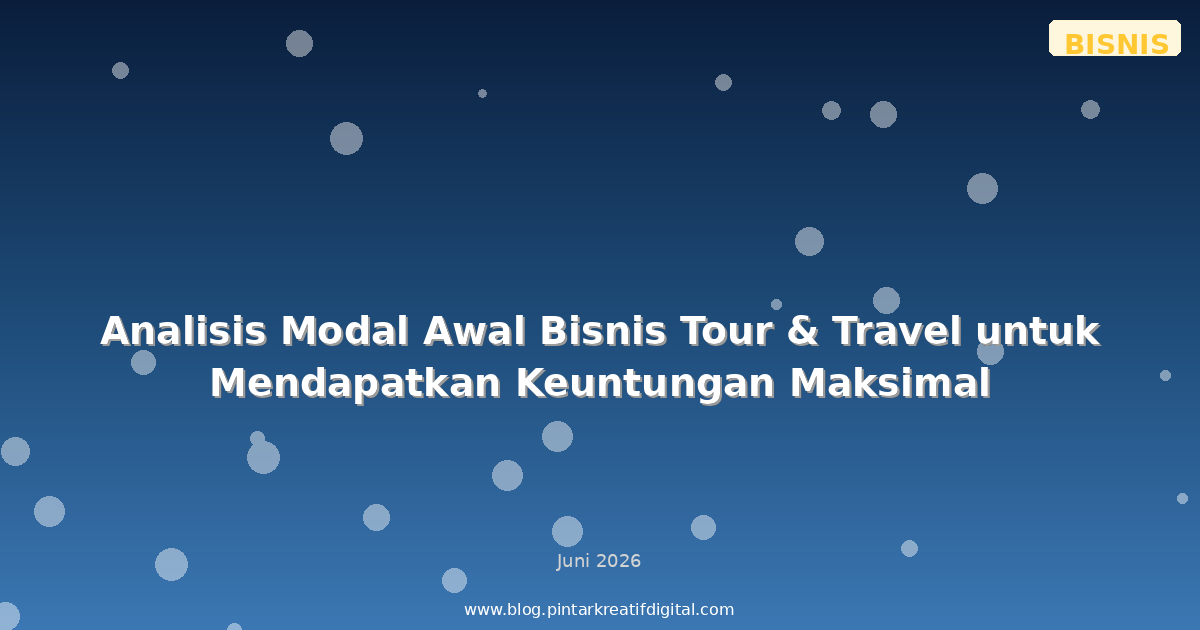 BISNIS

Analisis Modal Awal Bisnis Tour & Travel untuk Mendapatkan Keuntungan Maksimal

Juni 2026

www.blog.pintarkreatifdigital.com